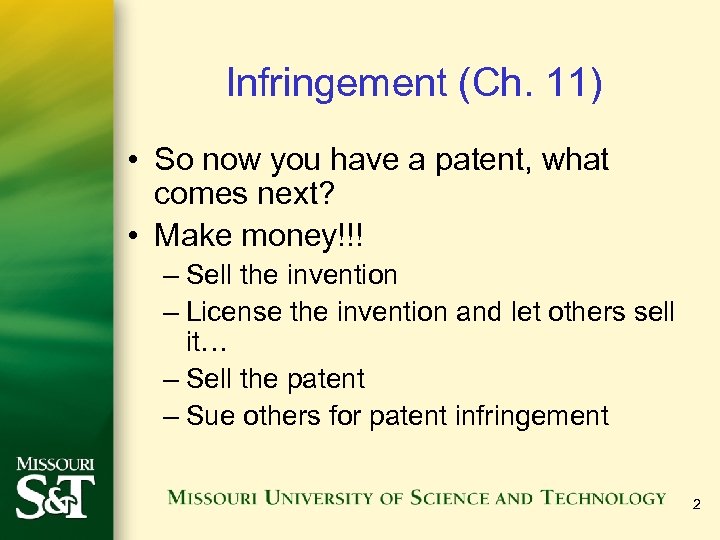 Infringement (Ch. 11)

• So now you have a patent, what comes next?
• Make money!!!
– Sell the invention
– License the invention and let others sell it…
– Sell the patent
– Sue others for patent infringement

MISSOURI S&T

MISSOURI UNIVERSITY OF SCIENCE AND TECHNOLOGY

2